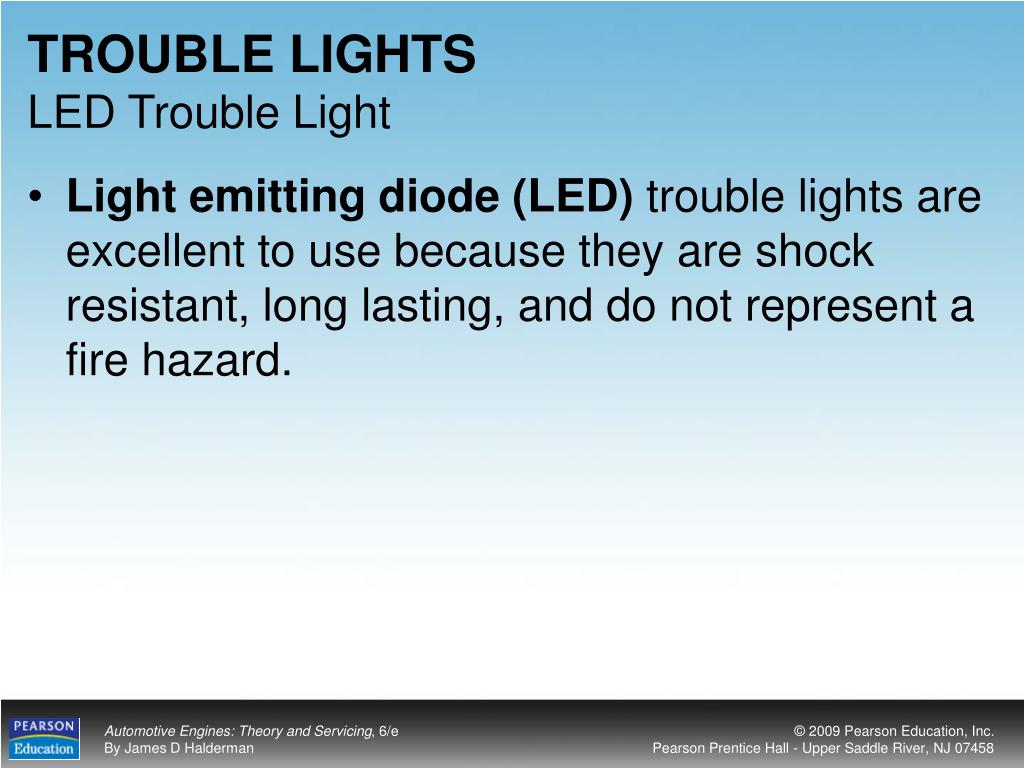 TROUBLE LIGHTS
LED Trouble Light

• Light emitting diode (LED) trouble lights are excellent to use because they are shock resistant, long lasting, and do not represent a fire hazard.

PEARSON
Education

Automotive Engines: Theory and Servicing, 6/e
By James D Halderman

© 2009 Pearson Education, Inc.
Pearson Prentice Hall - Upper Saddle River, NJ 07458